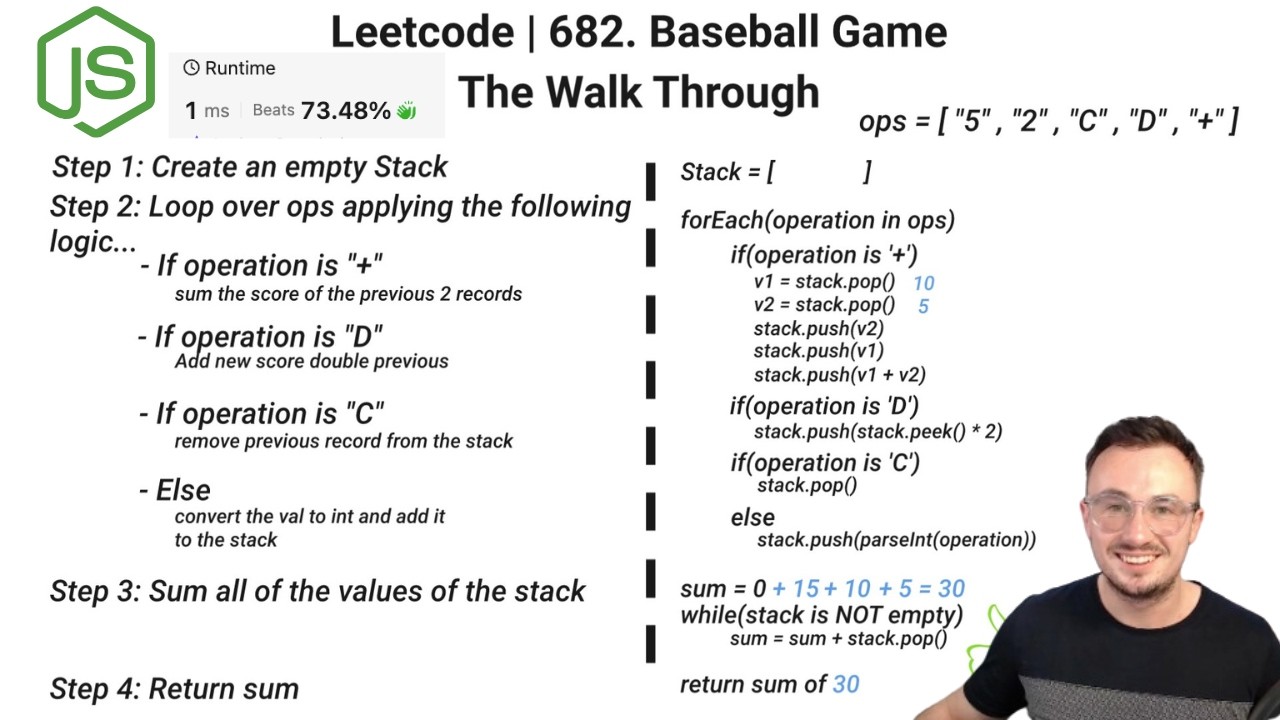 JS

Runtime
1 ms | Beats 73.48%

Leetcode | 682. Baseball Game
The Walk Through

ops = [ "5" , "2" , "C" , "D" , "+" ]

Step 1: Create an empty Stack
Step 2: Loop over ops applying the following logic...
- If operation is "+"
sum the score of the previous 2 records
- If operation is "D"
Add new score double previous
- If operation is "C"
remove previous record from the stack
- Else
convert the val to int and add it to the stack
Step 3: Sum all of the values of the stack

Step 4: Return sum

Stack = [ ]

forEach(operation in ops)
if(operation is '+')
v1 = stack.pop() 10
v2 = stack.pop() 5
stack.push(v2)
stack.push(v1)
stack.push(v1 + v2)
if(operation is 'D')
stack.push(stack.peek() * 2)
if(operation is 'C')
stack.pop()
else
stack.push(parseInt(operation))

sum = 0 + 15 + 10 + 5 = 30
while(stack is NOT empty)
sum = sum + stack.pop()

return sum of 30